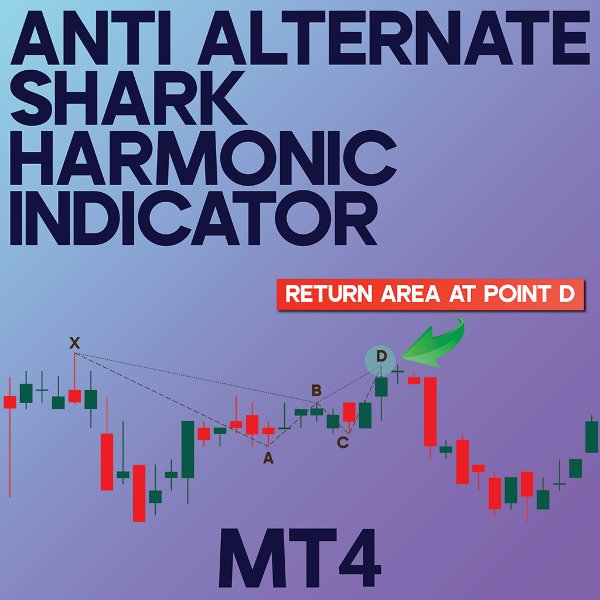 ANTI ALTERNATE SHARK HARMONIC INDICATOR

RETURN AREA AT POINT D

X

D

B

C

A

MT4